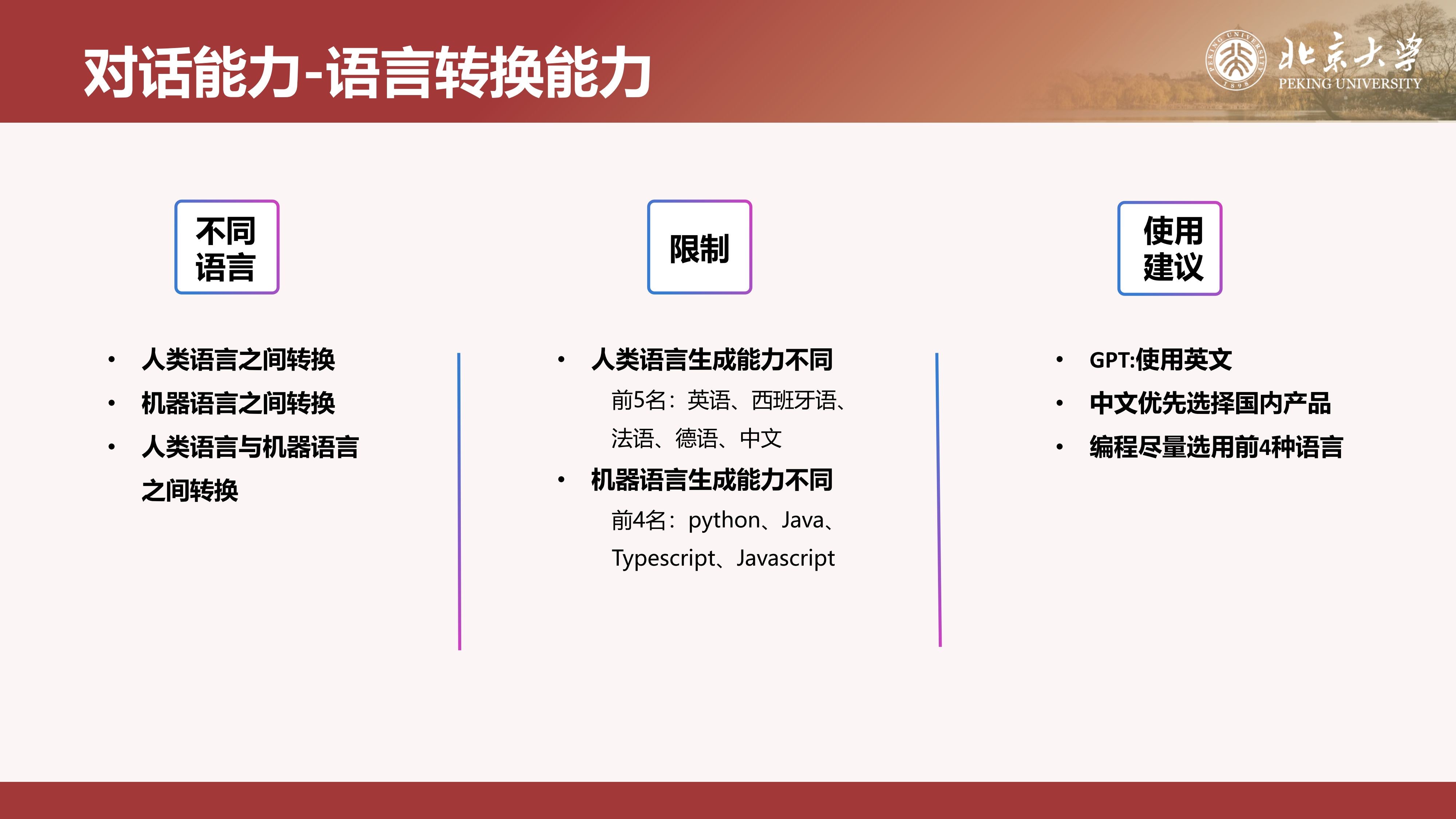 对话能力-语言转换能力

北京大学
PEKING UNIVERSITY

不同语言

• 人类语言之间转换
• 机器语言之间转换
• 人类语言与机器语言之间转换

限制

• 人类语言生成能力不同
前5名：英语、西班牙语、法语、德语、中文
• 机器语言生成能力不同
前4名：python、Java、Typescript、Javascript

使用建议

• GPT:使用英文
• 中文优先选择国内产品
• 编程尽量选用前4种语言